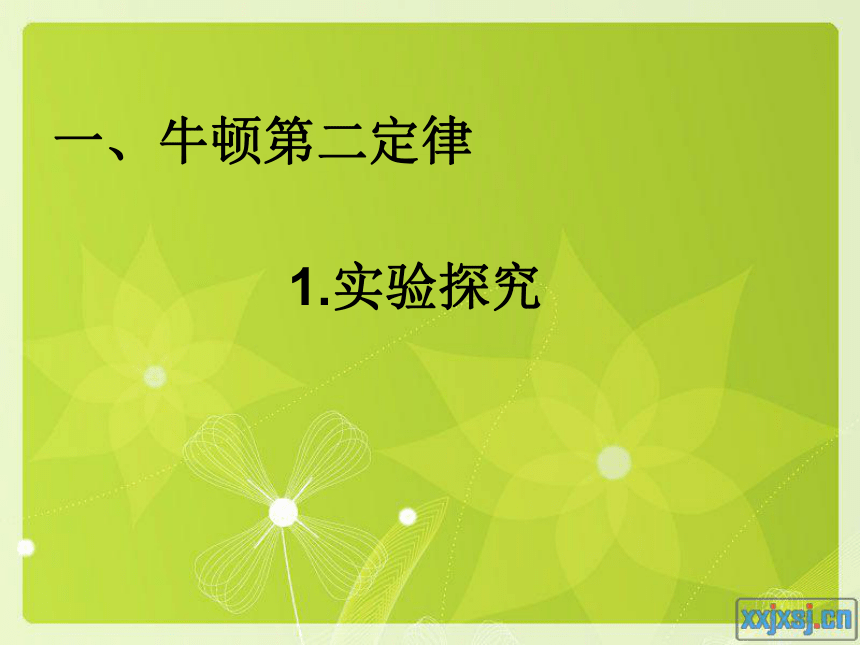 一、牛顿第二定律

1.实验探究

xxjxsj.cn